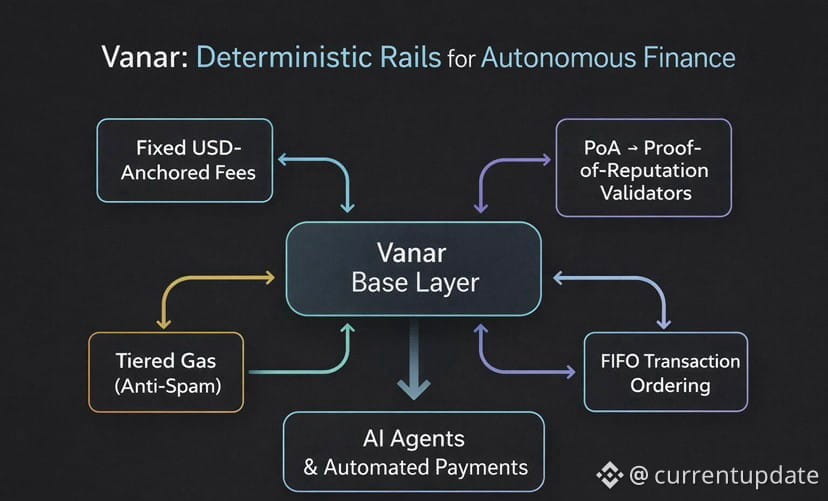 Vanar: Deterministic Rails for Autonomous Finance

Fixed USD-Anchored Fees

PoA → Proof-of-Reputation Validators

Vanar Base Layer

Tiered Gas (Anti-Spam)

FIFO Transaction Ordering

AI Agents & Automated Payments

@ currentupdate